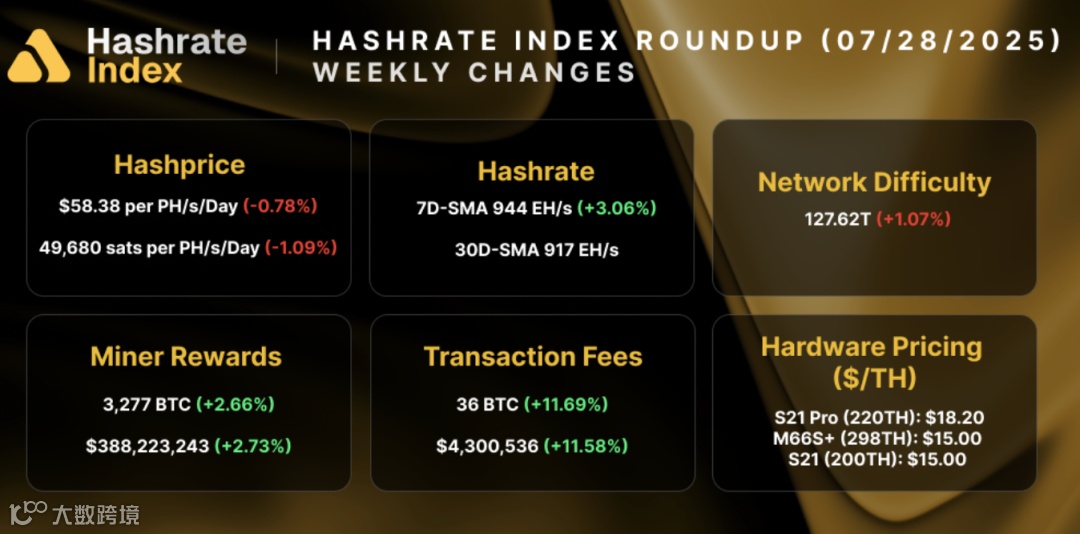 Hashrate Index

HASHRATE INDEX ROUNDUP (07/28/2025)
WEEKLY CHANGES

Hashprice
$58.38 per PH/s/Day (-0.78%)
49,680 sats per PH/s/Day (-1.09%)

Hashrate
7D-SMA 944 EH/s (+3.06%)
30D-SMA 917 EH/s

Network Difficulty
127.62T (+1.07%)

Miner Rewards
3,277 BTC (+2.66%)
$388,223,243 (+2.73%)

Transaction Fees
36 BTC (+11.69%)
$4,300,536 (+11.58%)

Hardware Pricing ($/TH)
S21 Pro (220TH): $18.20
M66S+ (298TH): $15.00
S21 (200TH): $15.00

大数跨境